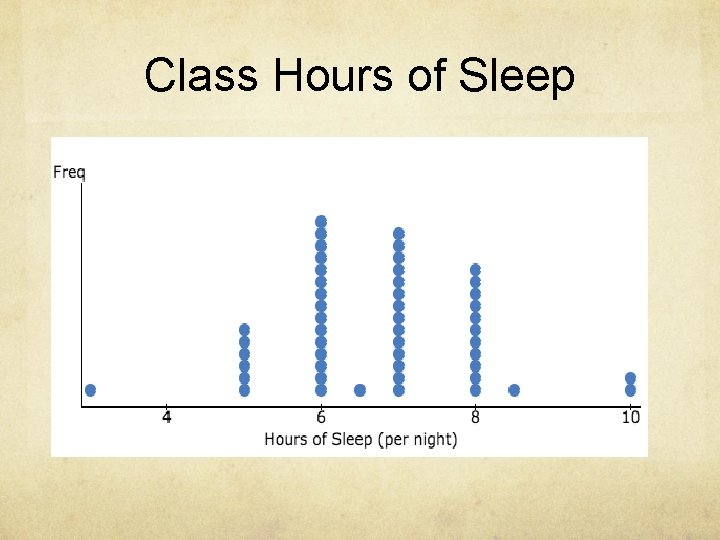 Class Hours of Sleep

Freq

4
6
8
10

Hours of Sleep (per night)